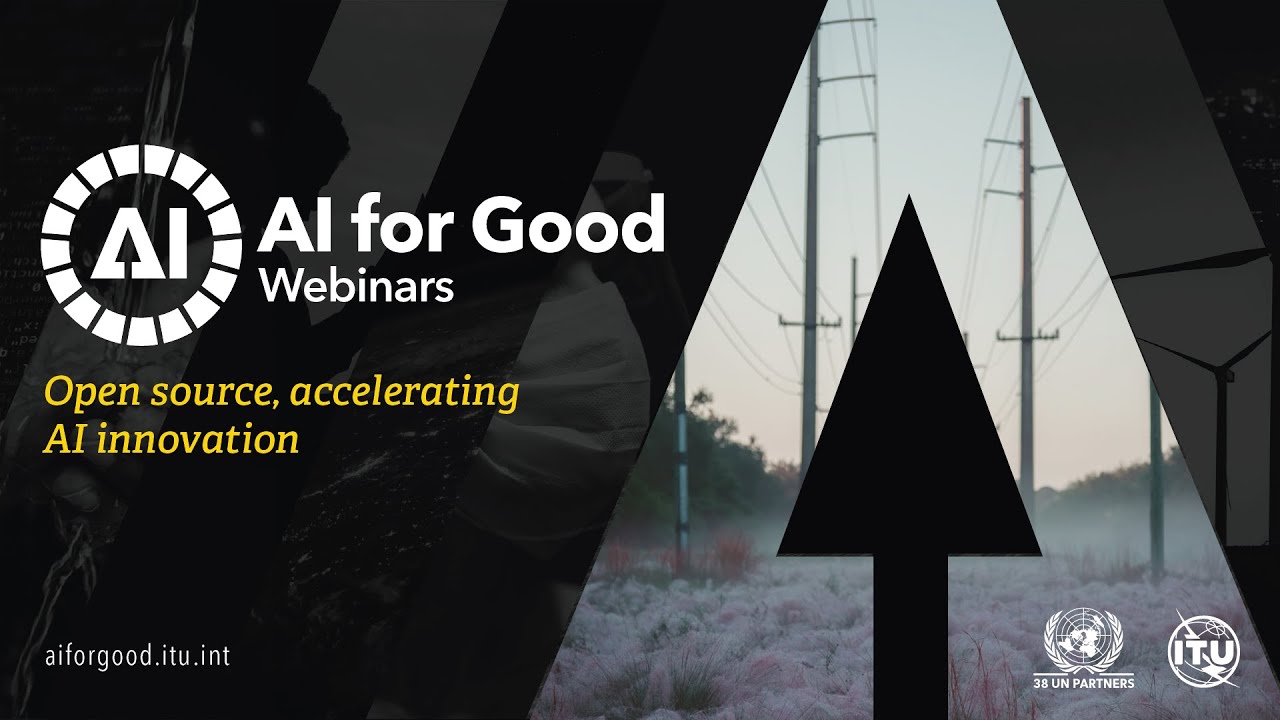 AI

AI for Good
Webinars

Open source, accelerating AI innovation

aiforgood.itu.int

38 UN PARTNERS

ITU